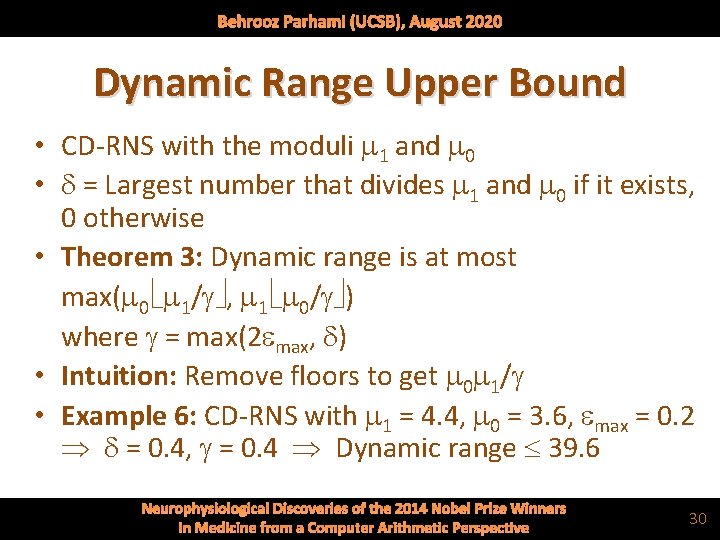 Behrooz Parhami (UCSB), August 2020

Dynamic Range Upper Bound

• CD-RNS with the moduli $\mu_1$ and $\mu_0$

• $\delta$ = Largest number that divides $\mu_1$ and $\mu_0$ if it exists, 0 otherwise

• **Theorem 3:** Dynamic range is at most $\max(\mu_0\lfloor\mu_1/\gamma\rfloor, \mu_1\lfloor\mu_0/\gamma\rfloor)$ where $\gamma = \max(2\varepsilon_{max}, \delta)$

• **Intuition:** Remove floors to get $\mu_0\mu_1/\gamma$

• **Example 6:** CD-RNS with $\mu_1 = 4.4$, $\mu_0 = 3.6$, $\varepsilon_{max} = 0.2$ $\Rightarrow$ $\delta = 0.4$, $\gamma = 0.4$ $\Rightarrow$ Dynamic range $\leq 39.6$

Neurophysiological Discoveries of the 2014 Nobel Prize Winners in Medicine from a Computer Arithmetic Perspective

30